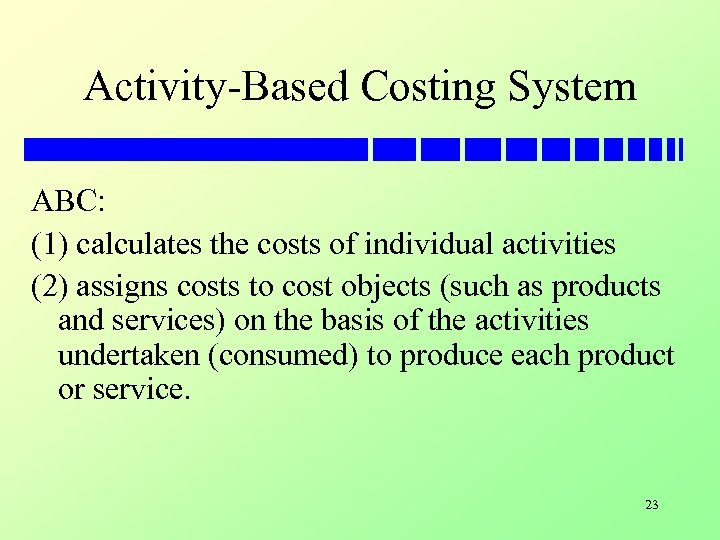 Activity-Based Costing System

ABC:

(1) calculates the costs of individual activities

(2) assigns costs to cost objects (such as products and services) on the basis of the activities undertaken (consumed) to produce each product or service.

23